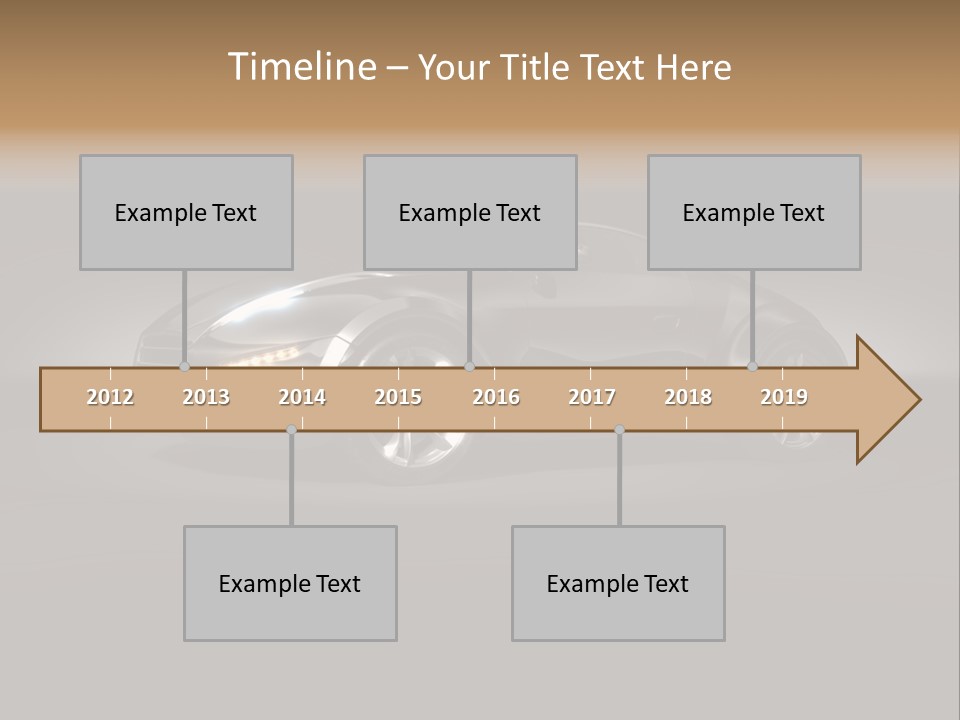 Timeline – Your Title Text Here

Example Text

Example Text

Example Text

2012 2013 2014 2015 2016 2017 2018 2019

Example Text

Example Text